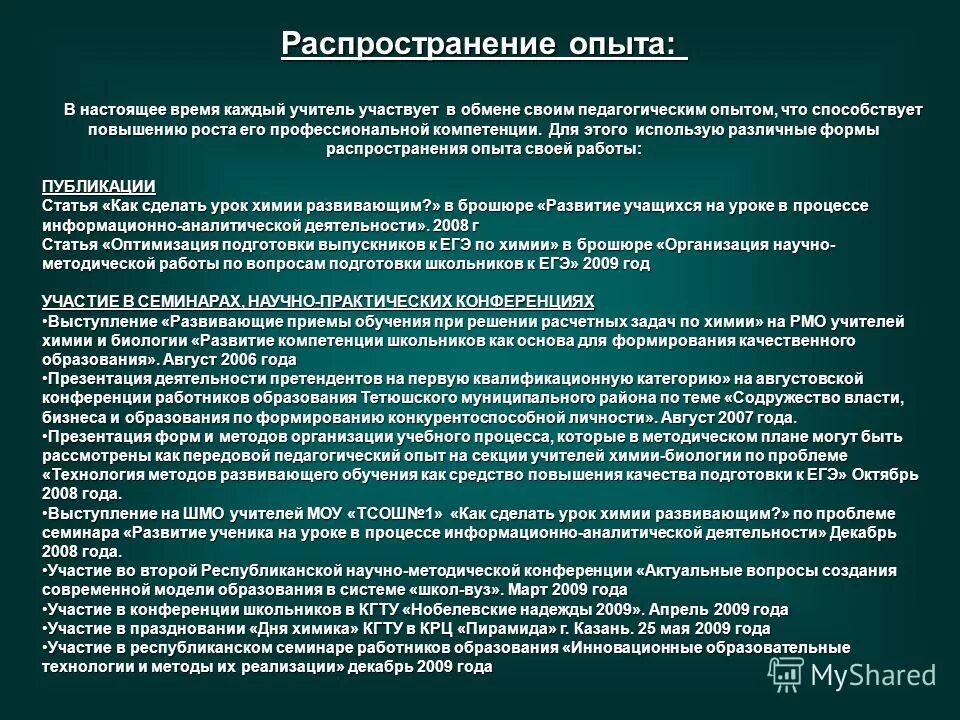 Распространение опыта:

В настоящее время каждый учитель участвует в обмене своим педагогическим опытом, что способствует повышению роста его профессиональной компетенции. Для этого использую различные формы распространения опыта своей работы:

ПУБЛИКАЦИИ
Статья «Как сделать урок химии развивающим?» в брошюре «Развитие учащихся на уроке в процессе информационно-аналитической деятельности». 2008 г
Статья «Оптимизация подготовки выпускников к ЕГЭ по химии» в брошюре «Организация научно-методической работы по вопросам подготовки школьников к ЕГЭ» 2009 год

УЧАСТИЕ В СЕМИНАРАХ, НАУЧНО-ПРАКТИЧЕСКИХ КОНФЕРЕНЦИЯХ
•Выступление «Развивающие приемы обучения при решении расчетных задач по химии» на РМО учителей химии и биологии «Развитие компетенции школьников как основа для формирования качественного образования». Август 2006 года
•Презентация деятельности претендентов на первую квалификационную категорию» на августовской конференции работников образования Тетюшского муниципального района по теме «Содружество власти, бизнеса и образования по формированию конкурентоспособной личности». Август 2007 года.
•Презентация форм и методов организации учебного процесса, которые в методическом плане могут быть рассмотрены как передовой педагогический опыт на секции учителей химии-биологии по проблеме «Технология методов развивающего обучения как средство повышения качества подготовки к ЕГЭ» Октябрь 2008 года.
•Выступление на ШМО учителей МОУ «ТСОШ№1» «Как сделать урок химии развивающим?» по проблеме семинара «Развитие ученика на уроке в процессе информационно-аналитической деятельности» Декабрь 2008 года.
•Участие во второй Республиканской научно-методической конференции «Актуальные вопросы создания современной модели образования в системе «школ-вуз». Март 2009 года
•Участие в конференции школьников в КГТУ «Нобелевские надежды 2009». Апрель 2009 года
•Участие в праздновании «Дня химика» КГТУ в КРЦ «Пирамида» г. Казань. 25 мая 2009 года
•Участие в республиканском семинаре работников образования «Инновационные образовательные технологии и методы их реализации» декабрь 2009 года

MyShared